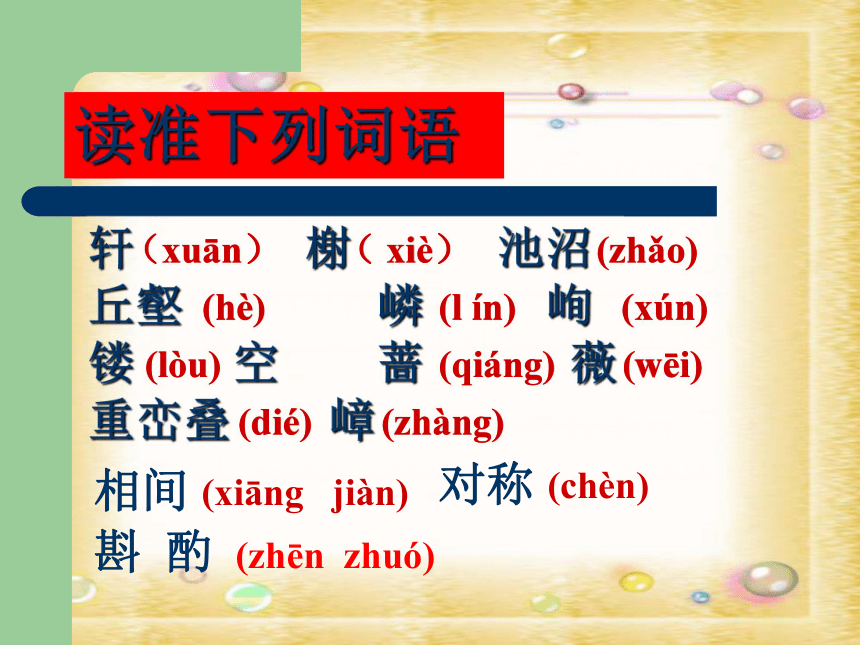 读准下列词语

轩（xuān） 榭（ xiè） 池沼(zhǎo)
丘壑 (hè) 嶙 (l ín) 峋 (xún)
镂 (lòu) 空 蔷 (qiáng) 薇(wēi)
重峦叠(dié) 嶂(zhàng)

相间 (xiāng jiàn) 对称 (chèn)
斟 酌 (zhēn zhuó)